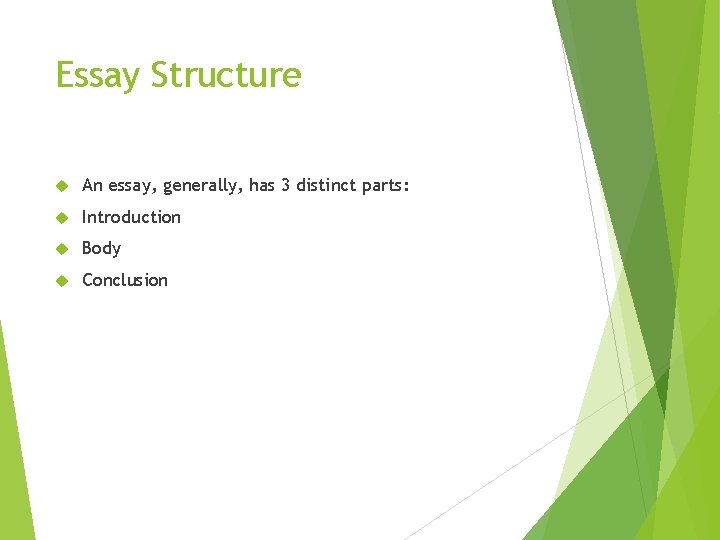 Essay Structure

An essay, generally, has 3 distinct parts:

Introduction

Body

Conclusion